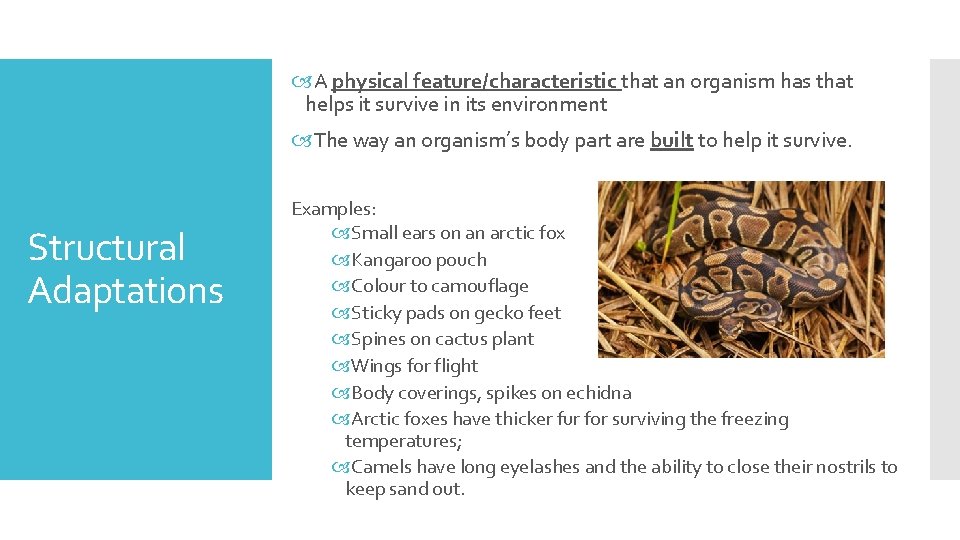 Structural Adaptations

A physical feature/characteristic that an organism has that helps it survive in its environment

The way an organism's body part are built to help it survive.

Examples:

Small ears on an arctic fox

Kangaroo pouch

Colour to camouflage

Sticky pads on gecko feet

Spines on cactus plant

Wings for flight

Body coverings, spikes on echidna

Arctic foxes have thicker fur for surviving the freezing temperatures;

Camels have long eyelashes and the ability to close their nostrils to keep sand out.